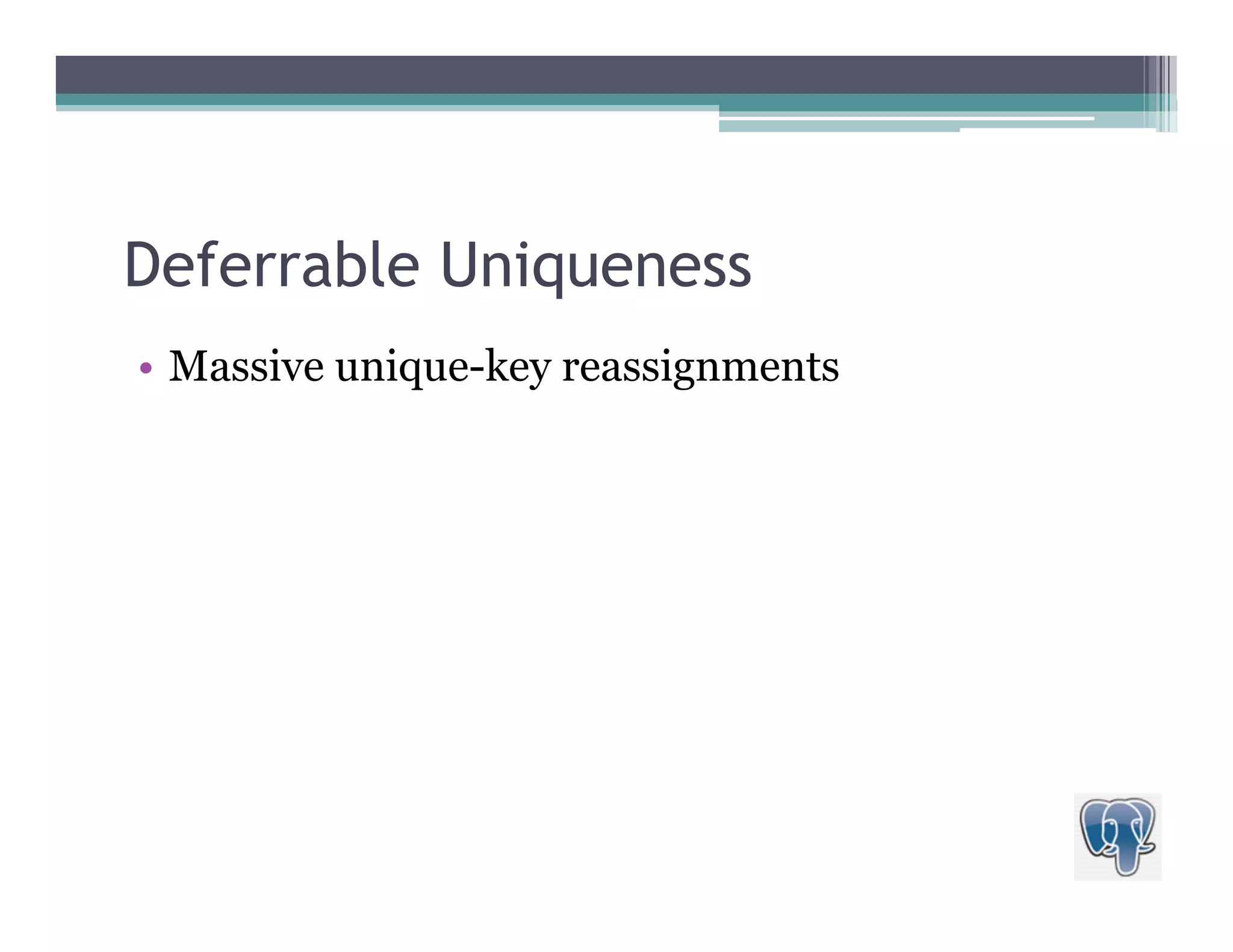 Deferrable Uniqueness

• Massive unique-key reassignments